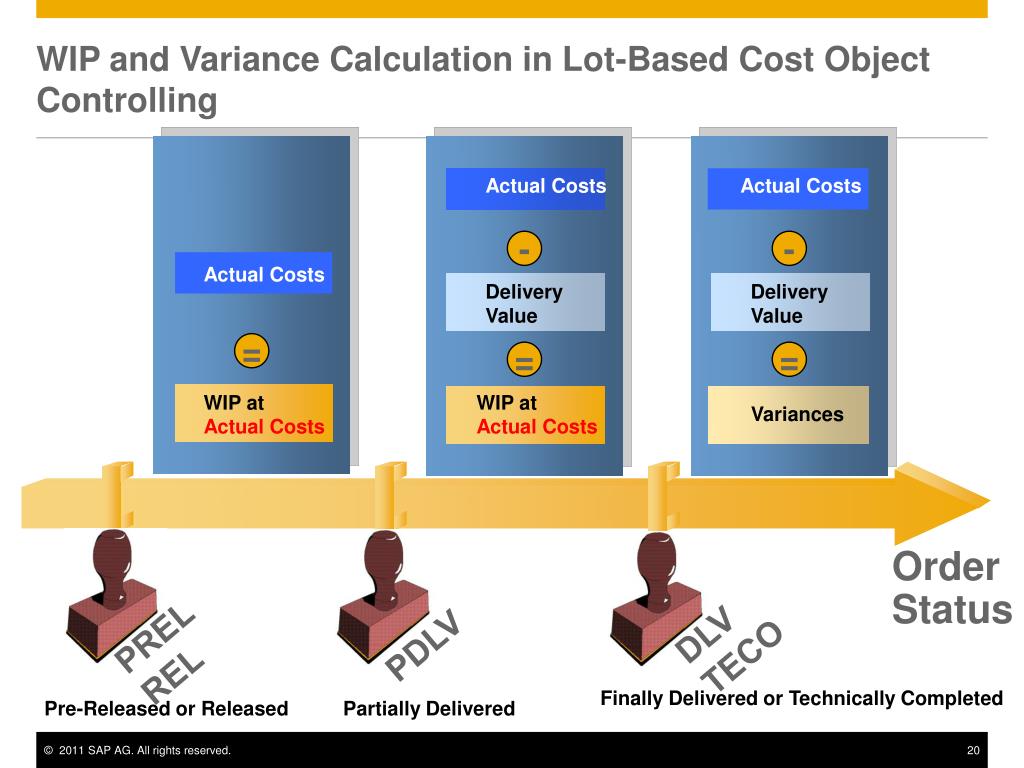 WIP and Variance Calculation in Lot-Based Cost Object Controlling

Actual Costs

=

WIP at
Actual Costs

Actual Costs

-

Delivery Value

=

WIP at
Actual Costs

Actual Costs

-

Delivery Value

=

Variances

Order Status

PREL
REL

Pre-Released or Released

PDLV

Partially Delivered

DLV
TECO

Finally Delivered or Technically Completed

© 2011 SAP AG. All rights reserved.

20